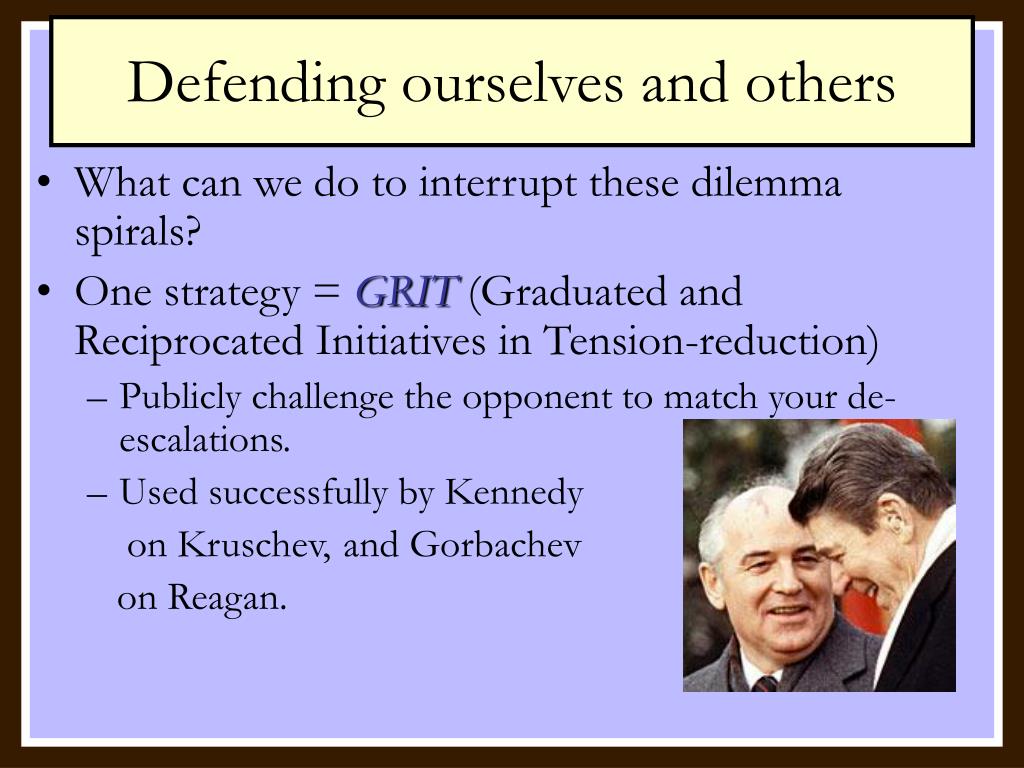 Defending ourselves and others

• What can we do to interrupt these dilemma spirals?
• One strategy = GRIT (Graduated and Reciprocated Initiatives in Tension-reduction)
– Publicly challenge the opponent to match your de-escalations.
– Used successfully by Kennedy on Kruschev, and Gorbachev on Reagan.